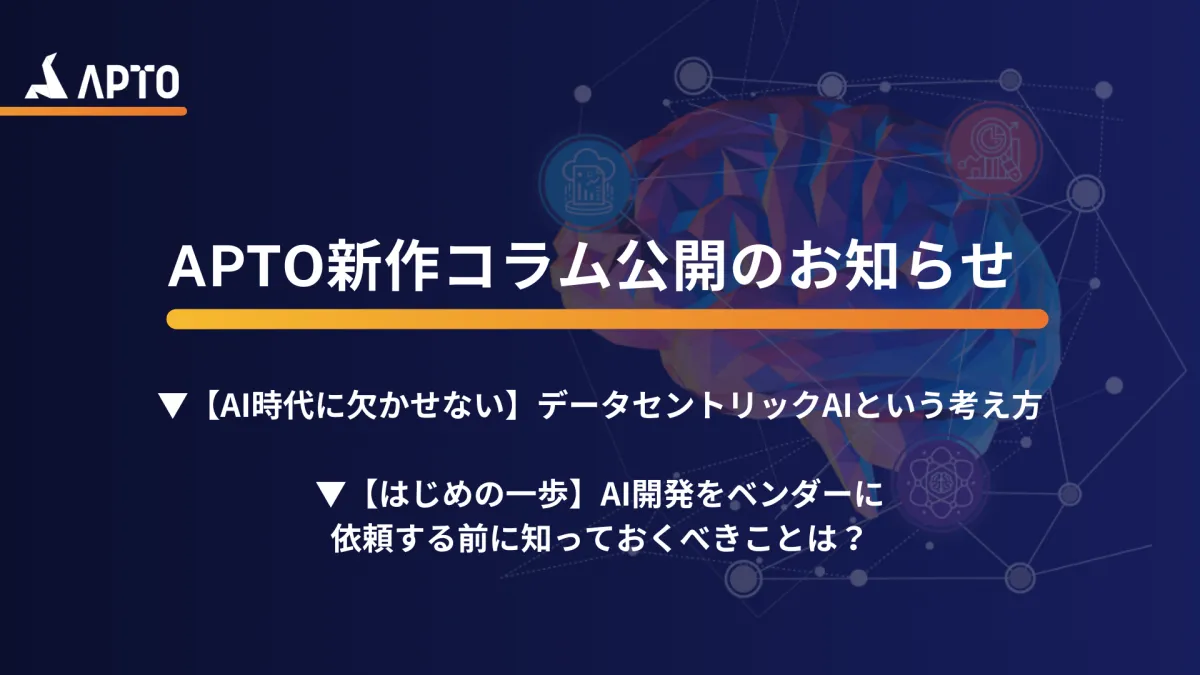 APTO

APTO新作コラム公開のお知らせ

▼【AI時代に欠かせない】データセントリックAIという考え方

▼【はじめの一歩】AI開発をベンダーに依頼する前に知っておくべきことは？